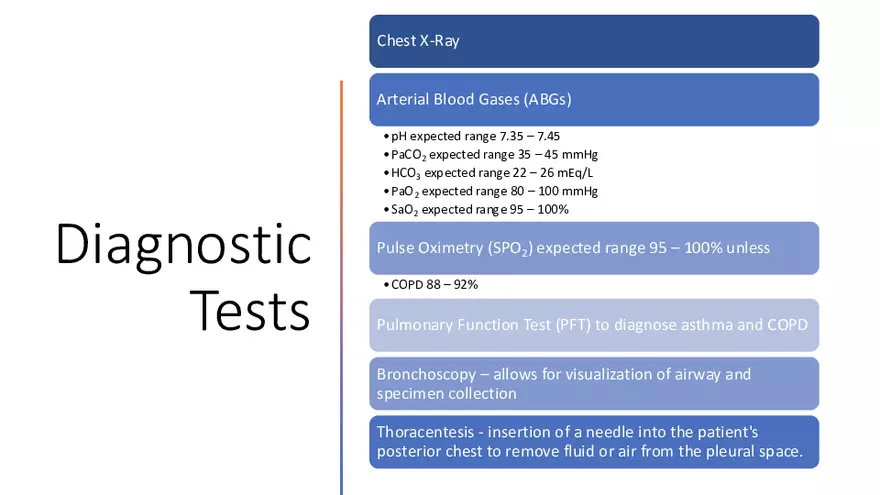 Diagnostic Tests

Chest X-Ray

Arterial Blood Gases (ABGs)

• pH expected range 7.35 – 7.45
• $PaCO_2$ expected range 35 – 45 mmHg
• $HCO_3$ expected range 22 – 26 mEq/L
• $PaO_2$ expected range 80 – 100 mmHg
• $SaO_2$ expected range 95 – 100%

Pulse Oximetry ($SPO_2$) expected range 95 – 100% unless

• COPD 88 – 92%

Pulmonary Function Test (PFT) to diagnose asthma and COPD

Bronchoscopy – allows for visualization of airway and specimen collection

Thoracentesis - insertion of a needle into the patient's posterior chest to remove fluid or air from the pleural space.